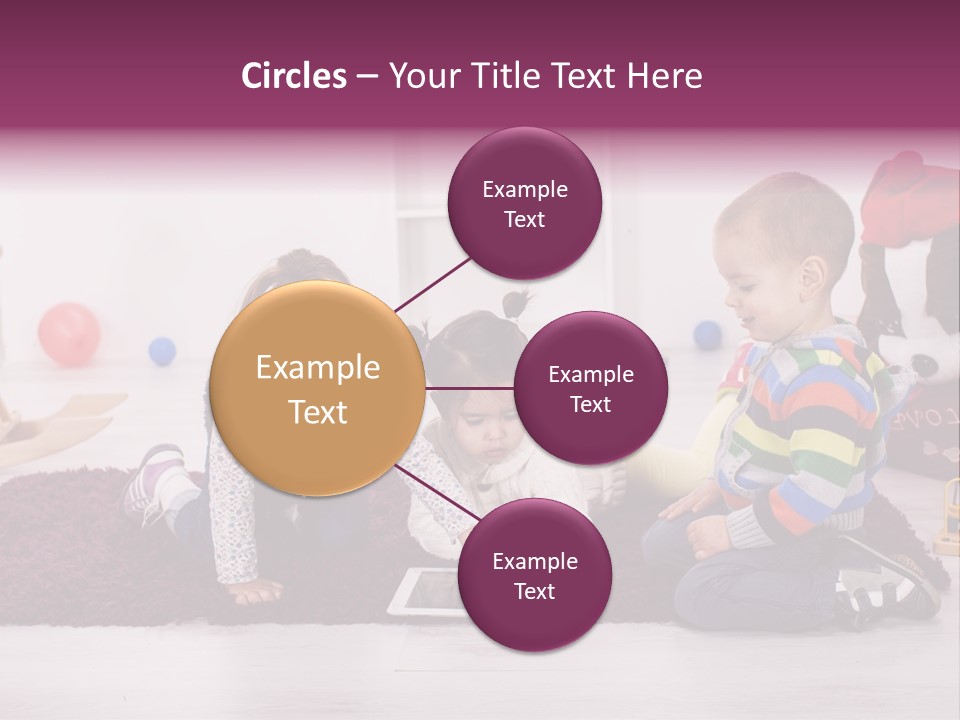 Circles – Your Title Text Here

Example Text

Example Text

Example Text

Example Text